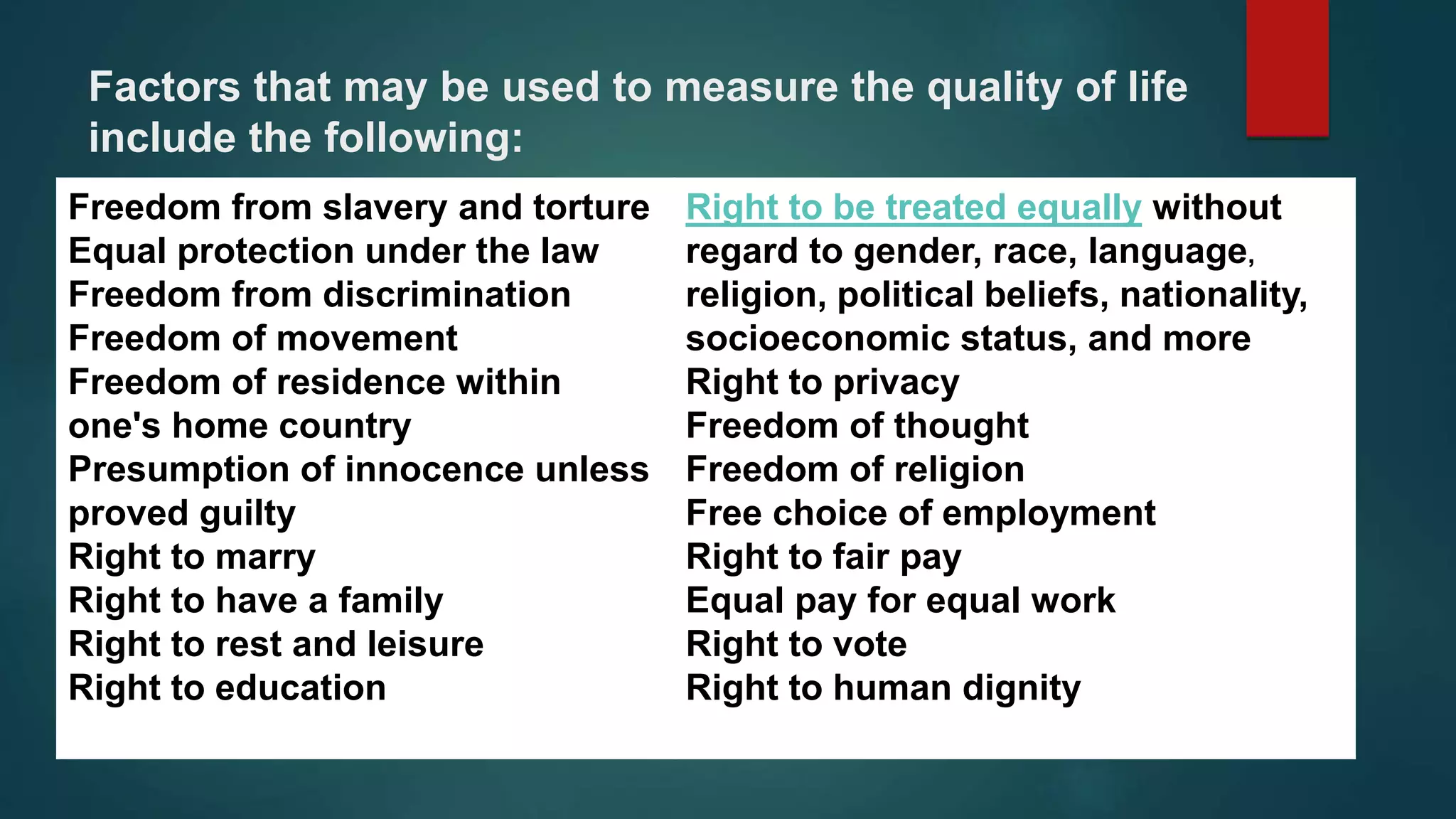 Factors that may be used to measure the quality of life include the following:

Freedom from slavery and torture
Equal protection under the law
Freedom from discrimination
Freedom of movement
Freedom of residence within one's home country
Presumption of innocence unless proved guilty
Right to marry
Right to have a family
Right to rest and leisure
Right to education

Right to be treated equally without regard to gender, race, language, religion, political beliefs, nationality, socioeconomic status, and more
Right to privacy
Freedom of thought
Freedom of religion
Free choice of employment
Right to fair pay
Equal pay for equal work
Right to vote
Right to human dignity